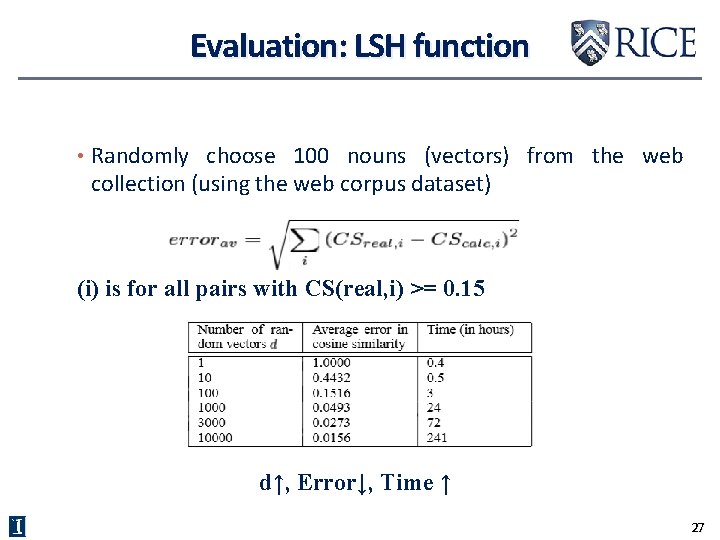 Evaluation: LSH function

RICE

• Randomly choose 100 nouns (vectors) from the web collection (using the web corpus dataset)

$error_{av} = \sqrt{\sum_{i} (CS_{real,i} - CS_{calc,i})^2}$

(i) is for all pairs with CS(real,i) >= 0.15

| Number of random vectors $d$ | Average error in cosine similarity | Time (in hours) |
|---|---|---|
| 1 | 1.0000 | 0.4 |
| 10 | 0.4432 | 0.5 |
| 100 | 0.1516 | 3 |
| 1000 | 0.0493 | 24 |
| 3000 | 0.0273 | 72 |
| 10000 | 0.0156 | 241 |

d↑, Error↓, Time ↑

I

27